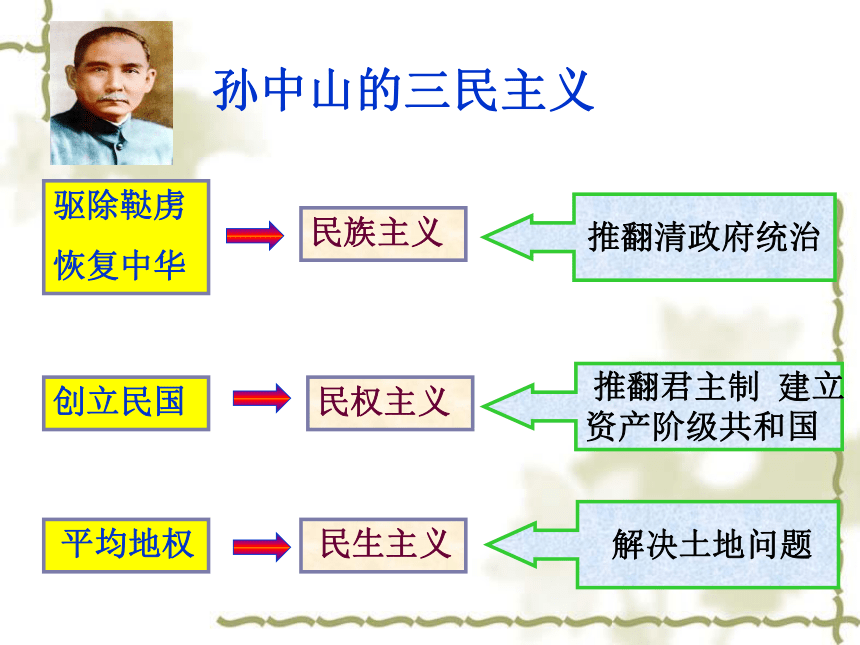 孙中山的三民主义

驱除鞑虏
恢复中华

民族主义

推翻清政府统治

创立民国

民权主义

推翻君主制 建立资产阶级共和国

平均地权

民生主义

解决土地问题